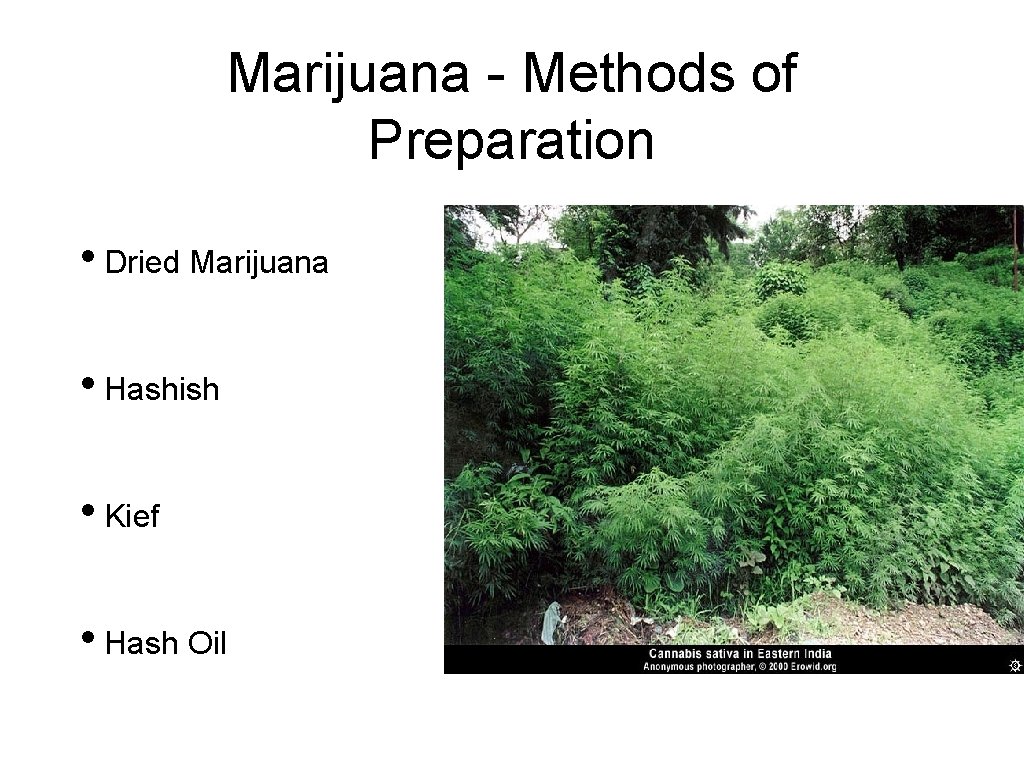 Marijuana - Methods of Preparation

• Dried Marijuana

• Hashish

• Kief

• Hash Oil

Cannabis sativa in Eastern India
Anonymous photographer, © 2000 Erowid.org